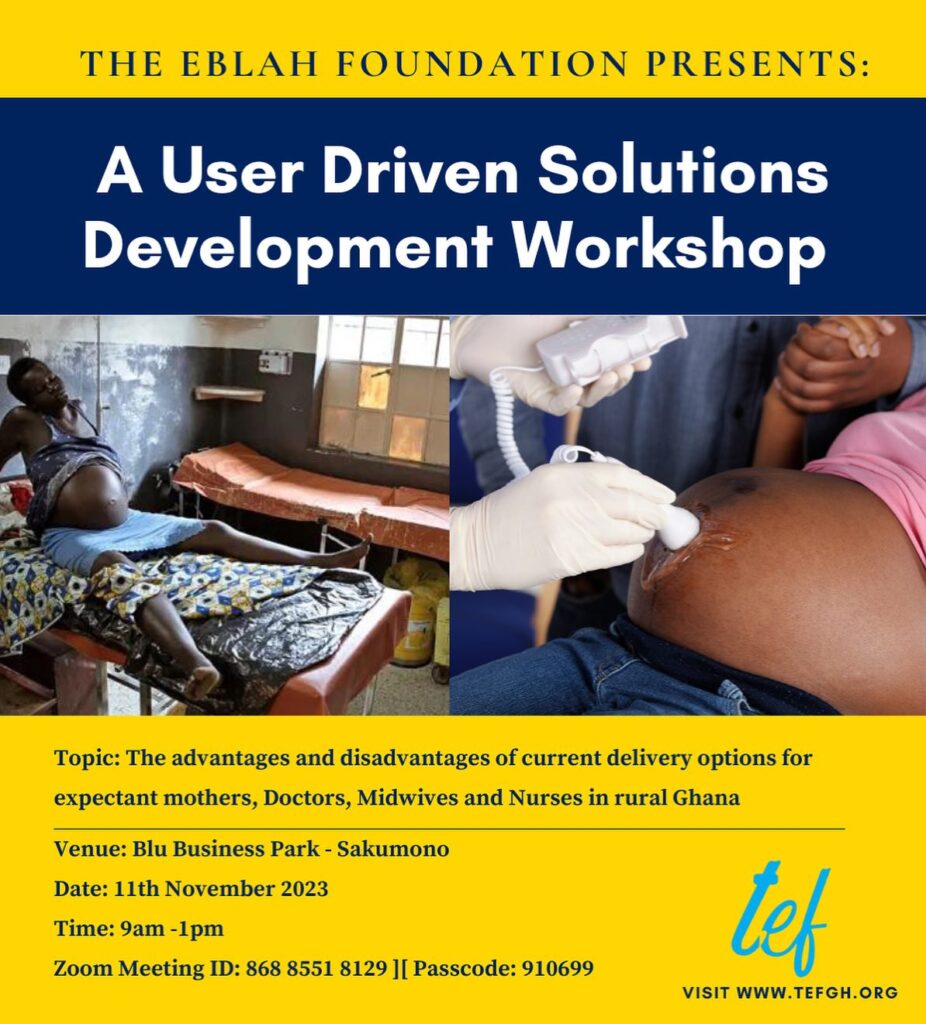 THE EBLAH FOUNDATION PRESENTS:

A User Driven Solutions Development Workshop

Topic: The advantages and disadvantages of current delivery options for expectant mothers, Doctors, Midwives and Nurses in rural Ghana

Venue: Blu Business Park - Sakumono

Date: 11th November 2023

Time: 9am -1pm

Zoom Meeting ID: 868 8551 8129 ][ Passcode: 910699

tef

VISIT WWW.TEFGH.ORG